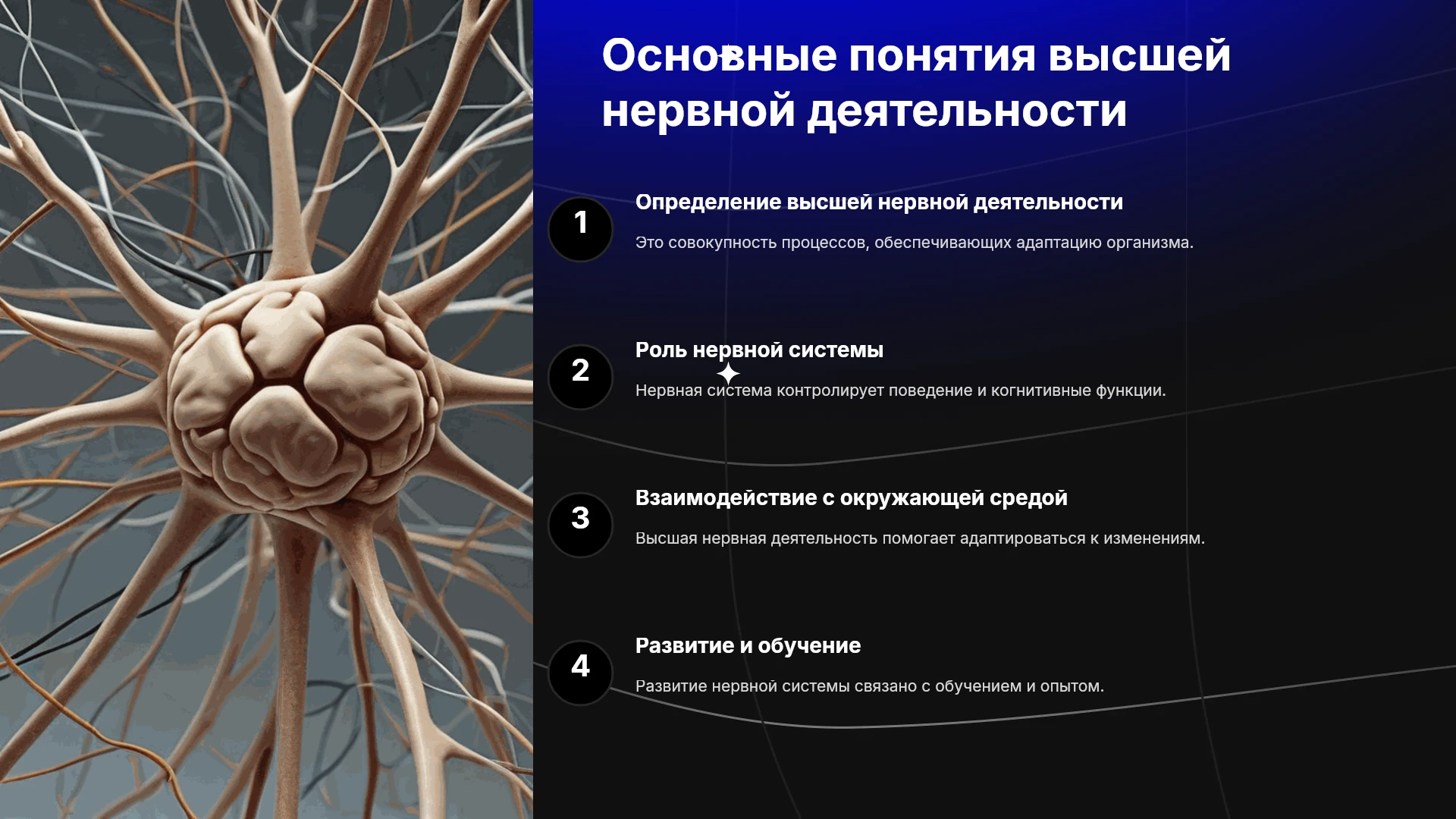 Основные понятия высшей нервной деятельности

1

Определение высшей нервной деятельности

Это совокупность процессов, обеспечивающих адаптацию организма.

2

Роль нервной системы

Нервная система контролирует поведение и когнитивные функции.

3

Взаимодействие с окружающей средой

Высшая нервная деятельность помогает адаптироваться к изменениям.

4

Развитие и обучение

Развитие нервной системы связано с обучением и опытом.